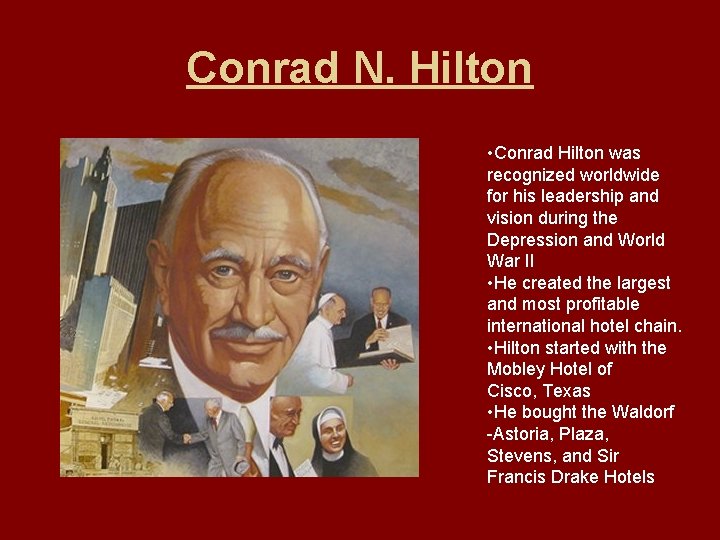 Conrad N. Hilton

•Conrad Hilton was recognized worldwide for his leadership and vision during the Depression and World War II
•He created the largest and most profitable international hotel chain.
•Hilton started with the Mobley Hotel of Cisco, Texas
•He bought the Waldorf -Astoria, Plaza, Stevens, and Sir Francis Drake Hotels